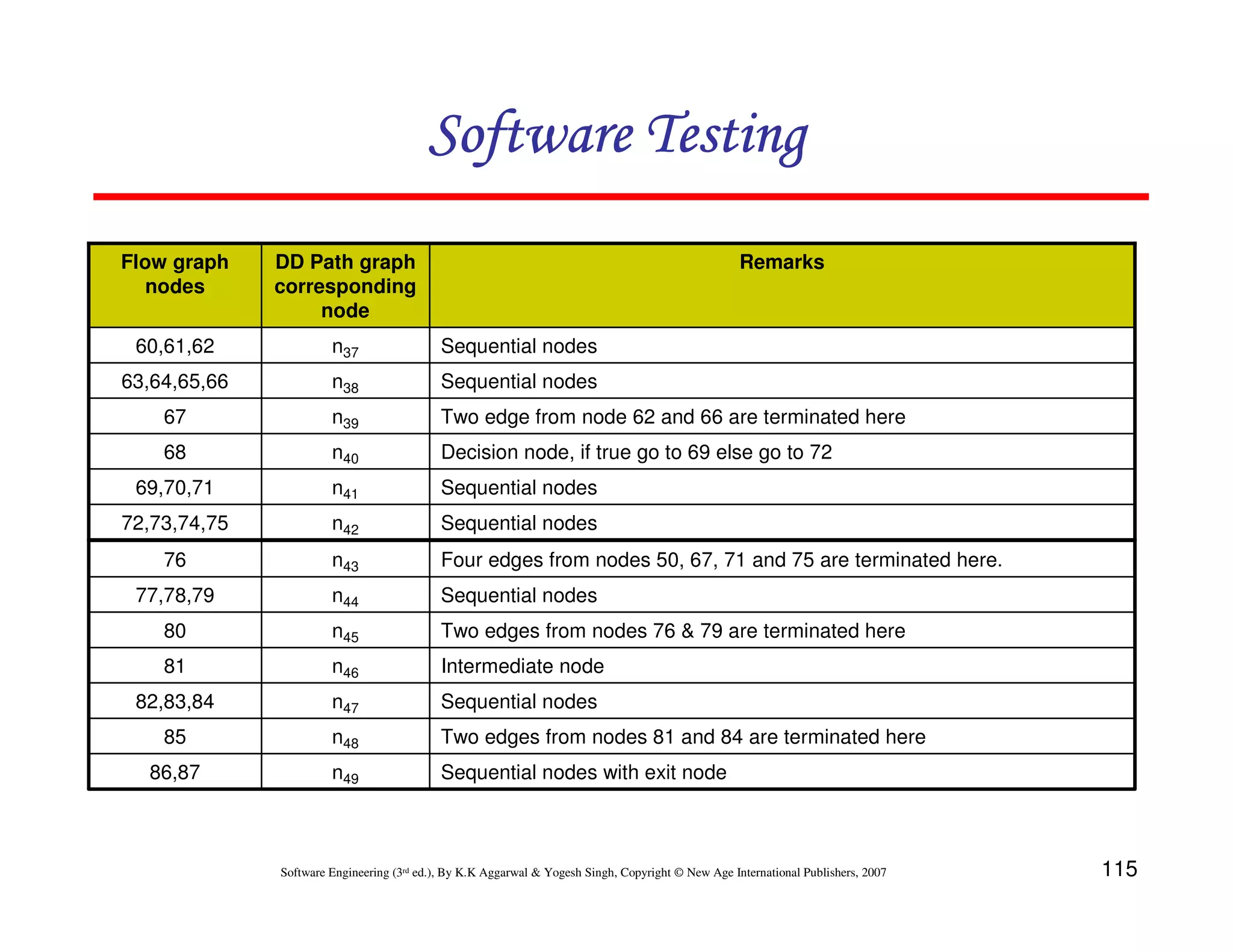 Software Testing

| Flow graph nodes | DD Path graph corresponding node | Remarks |
|---|---|---|
| 60,61,62 | $n_{37}$ | Sequential nodes |
| 63,64,65,66 | $n_{38}$ | Sequential nodes |
| 67 | $n_{39}$ | Two edge from node 62 and 66 are terminated here |
| 68 | $n_{40}$ | Decision node, if true go to 69 else go to 72 |
| 69,70,71 | $n_{41}$ | Sequential nodes |
| 72,73,74,75 | $n_{42}$ | Sequential nodes |
| 76 | $n_{43}$ | Four edges from nodes 50, 67, 71 and 75 are terminated here. |
| 77,78,79 | $n_{44}$ | Sequential nodes |
| 80 | $n_{45}$ | Two edges from nodes 76 & 79 are terminated here |
| 81 | $n_{46}$ | Intermediate node |
| 82,83,84 | $n_{47}$ | Sequential nodes |
| 85 | $n_{48}$ | Two edges from nodes 81 and 84 are terminated here |
| 86,87 | $n_{49}$ | Sequential nodes with exit node |

Software Engineering (3$^{rd}$ ed.), By K.K Aggarwal & Yogesh Singh, Copyright © New Age International Publishers, 2007

115